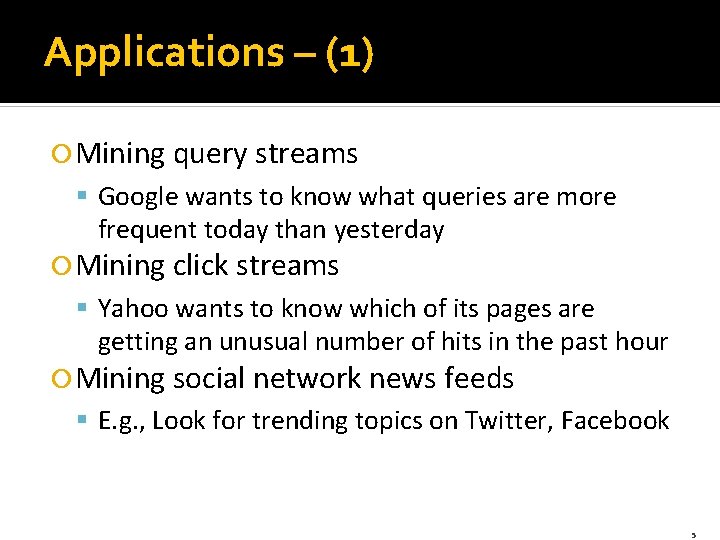 Applications – (1)

Mining query streams

Google wants to know what queries are more frequent today than yesterday

Mining click streams

Yahoo wants to know which of its pages are getting an unusual number of hits in the past hour

Mining social network news feeds

E.g., Look for trending topics on Twitter, Facebook

5